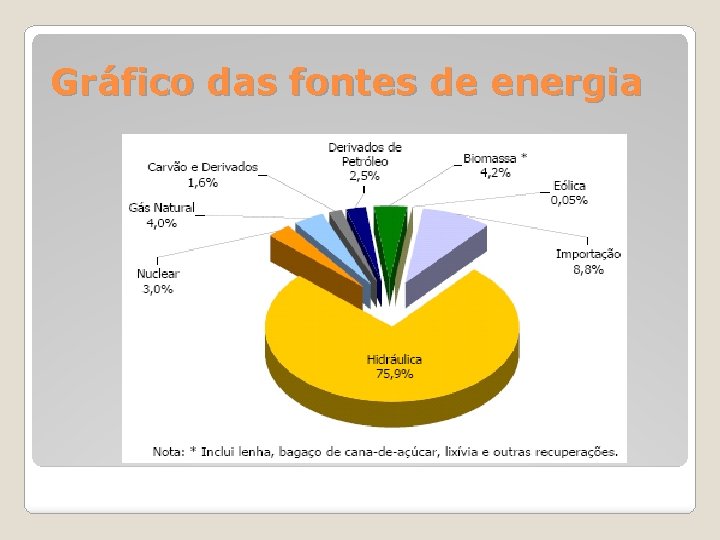 Gráfico das fontes de energia

Carvão e Derivados
1,6%

Derivados de Petróleo
2,5%

Biomassa *
4,2%

Eólica
0,05%

Gás Natural
4,0%

Nuclear
3,0%

Importação
8,8%

Hidráulica
75,9%

Nota: * Inclui lenha, bagaço de cana-de-açúcar, lixívia e outras recuperações.